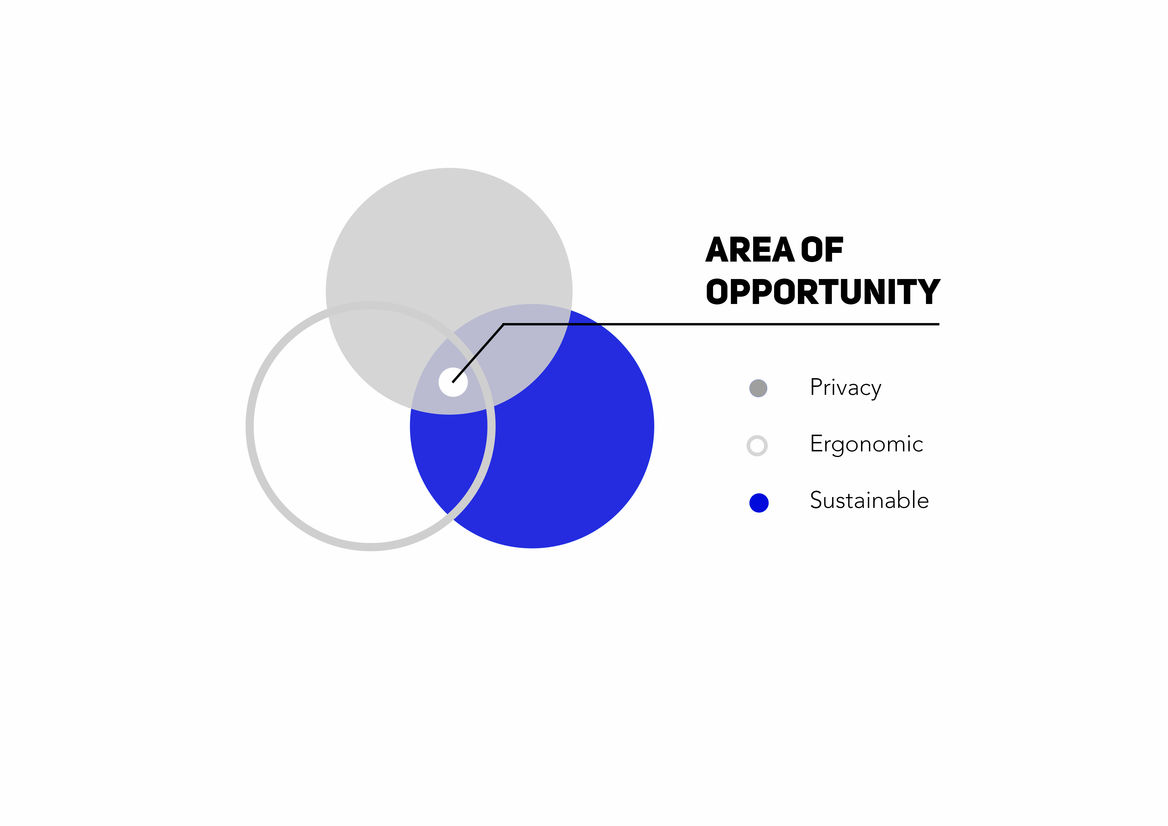 AREA OF OPPORTUNITY

Privacy

Ergonomic

Sustainable